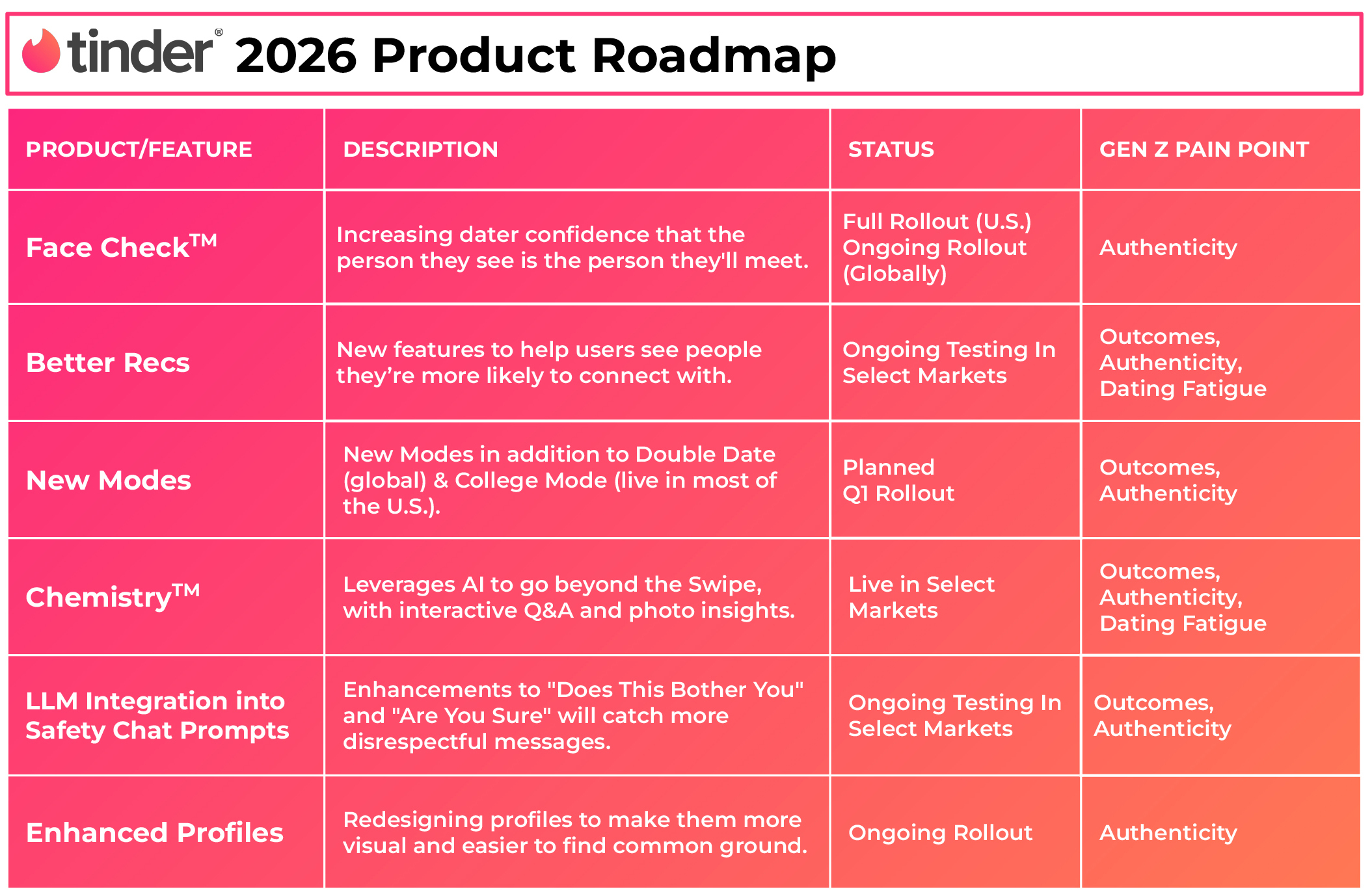 tinder® 2026 Product Roadmap

| PRODUCT/FEATURE | DESCRIPTION | STATUS | GEN Z PAIN POINT |
|---|---|---|---|
| Face Check™ | Increasing dater confidence that the person they see is the person they'll meet. | Full Rollout (U.S.) Ongoing Rollout (Globally) | Authenticity |
| Better Recs | New features to help users see people they're more likely to connect with. | Ongoing Testing In Select Markets | Outcomes, Authenticity, Dating Fatigue |
| New Modes | New Modes in addition to Double Date (global) & College Mode (live in most of the U.S.). | Planned Q1 Rollout | Outcomes, Authenticity |
| Chemistry™ | Leverages AI to go beyond the Swipe, with interactive Q&A and photo insights. | Live in Select Markets | Outcomes, Authenticity, Dating Fatigue |
| LLM Integration into Safety Chat Prompts | Enhancements to "Does This Bother You" and "Are You Sure" will catch more disrespectful messages. | Ongoing Testing In Select Markets | Outcomes, Authenticity |
| Enhanced Profiles | Redesigning profiles to make them more visual and easier to find common ground. | Ongoing Rollout | Authenticity |